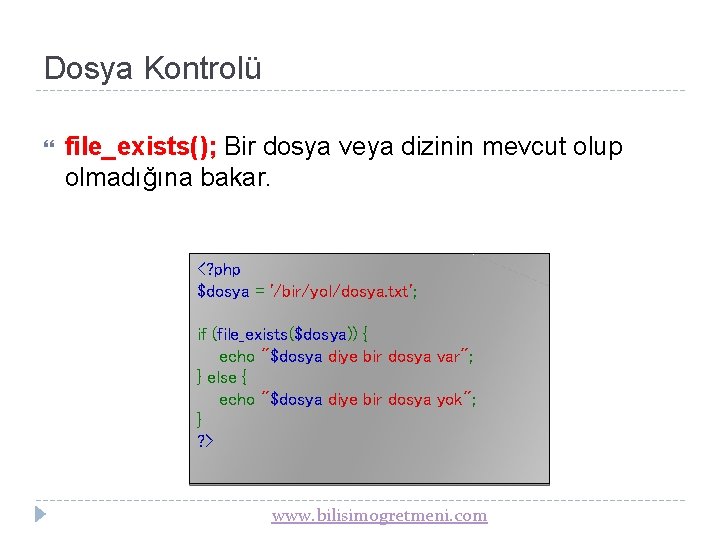 Dosya Kontrolü

file_exists(); Bir dosya veya dizinin mevcut olup olmadığına bakar.

<?php
$dosya = '/bir/yol/dosya.txt';

if (file_exists($dosya)) {
    echo "$dosya diye bir dosya var";
} else {
    echo "$dosya diye bir dosya yok";
}
?>

www.bilisimogretmeni.com